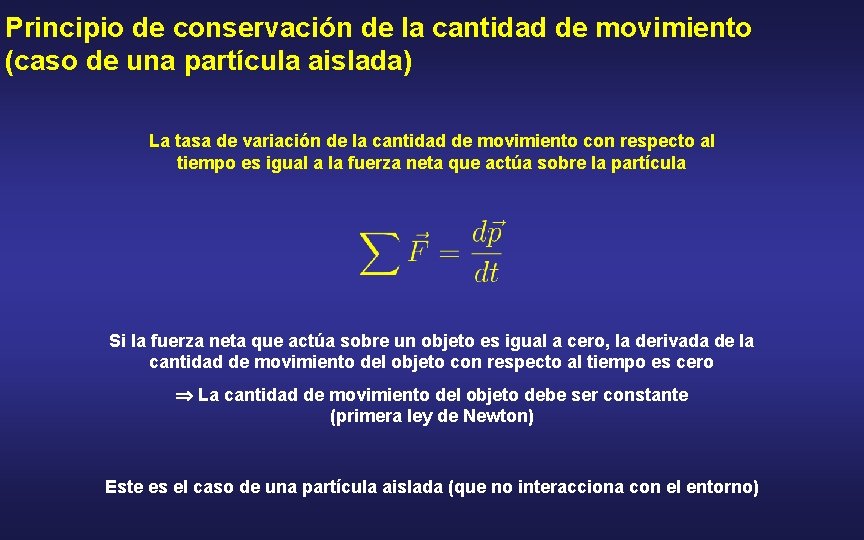 Principio de conservación de la cantidad de movimiento (caso de una partícula aislada)

La tasa de variación de la cantidad de movimiento con respecto al tiempo es igual a la fuerza neta que actúa sobre la partícula

$\sum \vec{F} = \frac{d\vec{p}}{dt}$

Si la fuerza neta que actúa sobre un objeto es igual a cero, la derivada de la cantidad de movimiento del objeto con respecto al tiempo es cero

$\Rightarrow$ La cantidad de movimiento del objeto debe ser constante (primera ley de Newton)

Este es el caso de una partícula aislada (que no interacciona con el entorno)